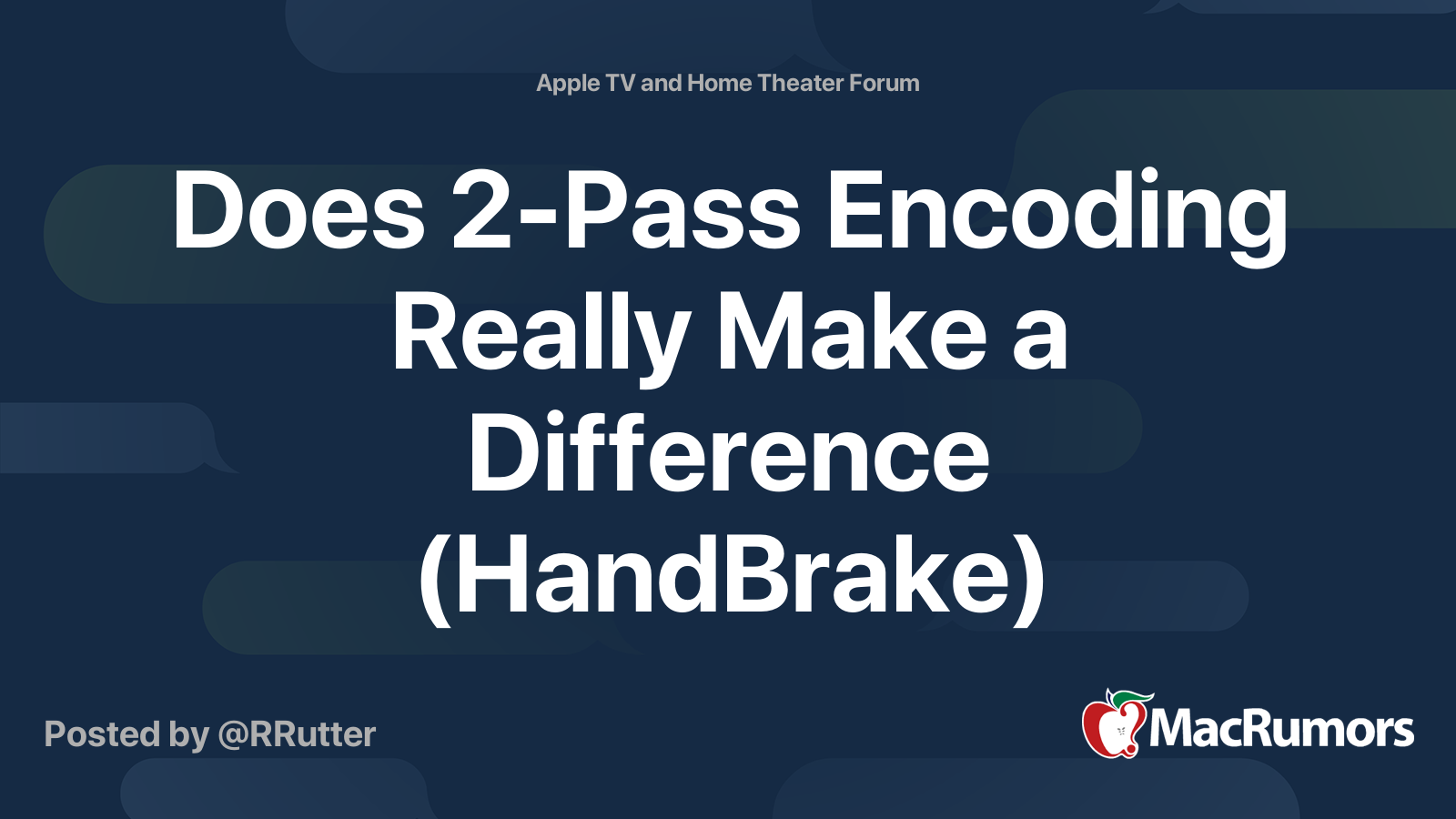 Apple TV and Home Theater Forum

Does 2-Pass Encoding Really Make a Difference (HandBrake)

Posted by @RRutter

MacRumors